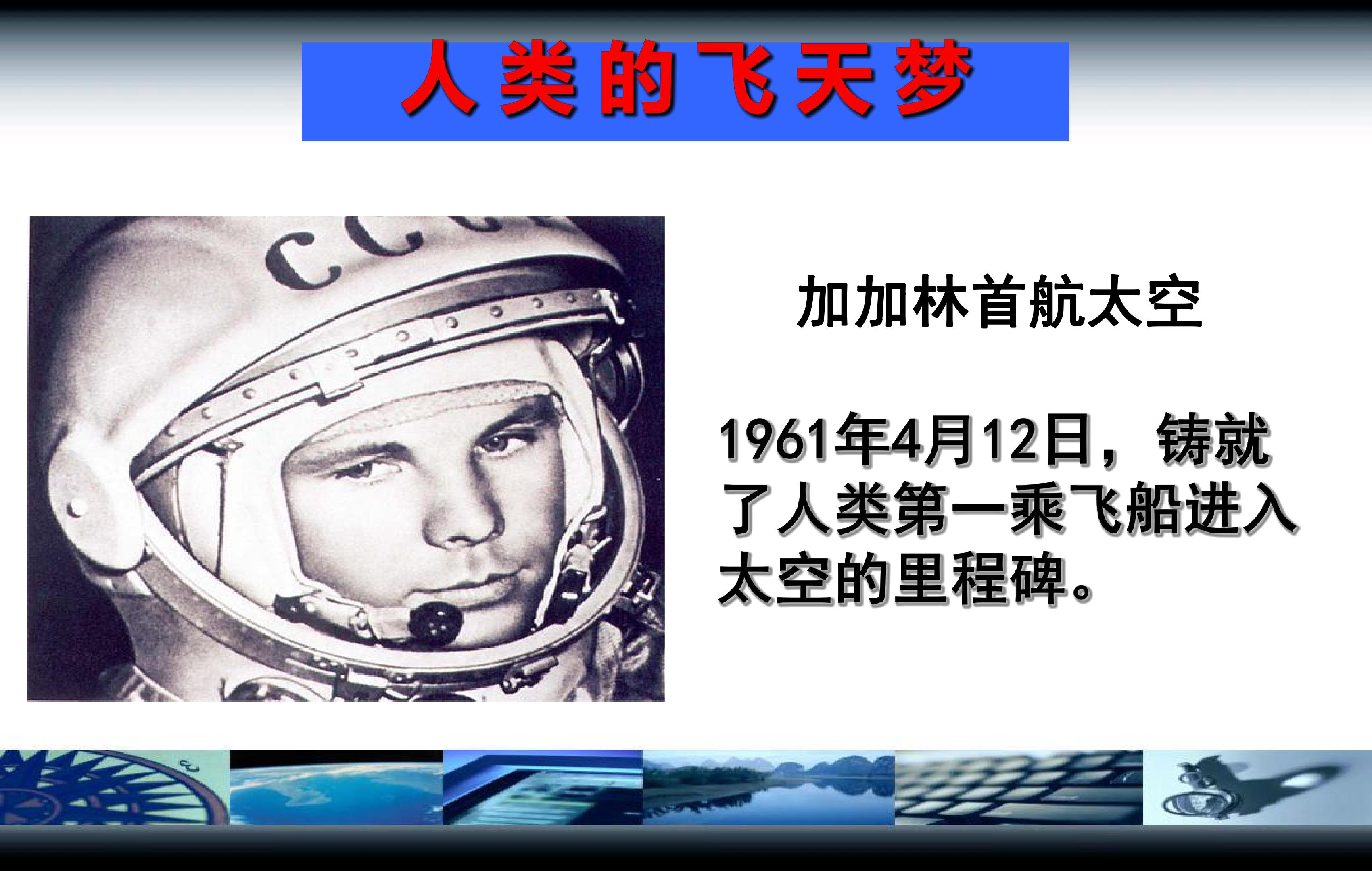 人类的飞天梦

CCC

加加林首航太空

1961年4月12日，铸就了人类第一乘飞船进入太空的里程碑。